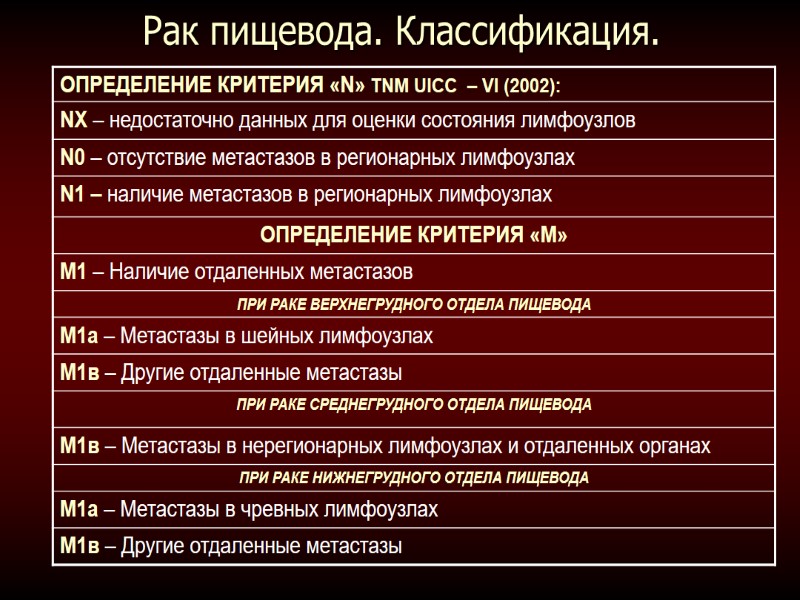 Рак пищевода. Классификация.

| ОПРЕДЕЛЕНИЕ КРИТЕРИЯ «N» TNM UICC – VI (2002): |
|---|
| NX – недостаточно данных для оценки состояния лимфоузлов |
| N0 – отсутствие метастазов в регионарных лимфоузлах |
| N1 – наличие метастазов в регионарных лимфоузлах |
| ОПРЕДЕЛЕНИЕ КРИТЕРИЯ «М» |
| М1 – Наличие отдаленных метастазов |
| ПРИ РАКЕ ВЕРХНЕГРУДНОГО ОТДЕЛА ПИЩЕВОДА |
| М1а – Метастазы в шейных лимфоузлах |
| М1в – Другие отдаленные метастазы |
| ПРИ РАКЕ СРЕДНЕГРУДНОГО ОТДЕЛА ПИЩЕВОДА |
| М1в – Метастазы в нерегионарных лимфоузлах и отдаленных органах |
| ПРИ РАКЕ НИЖНЕГРУДНОГО ОТДЕЛА ПИЩЕВОДА |
| М1а – Метастазы в чревных лимфоузлах |
| М1в – Другие отдаленные метастазы |